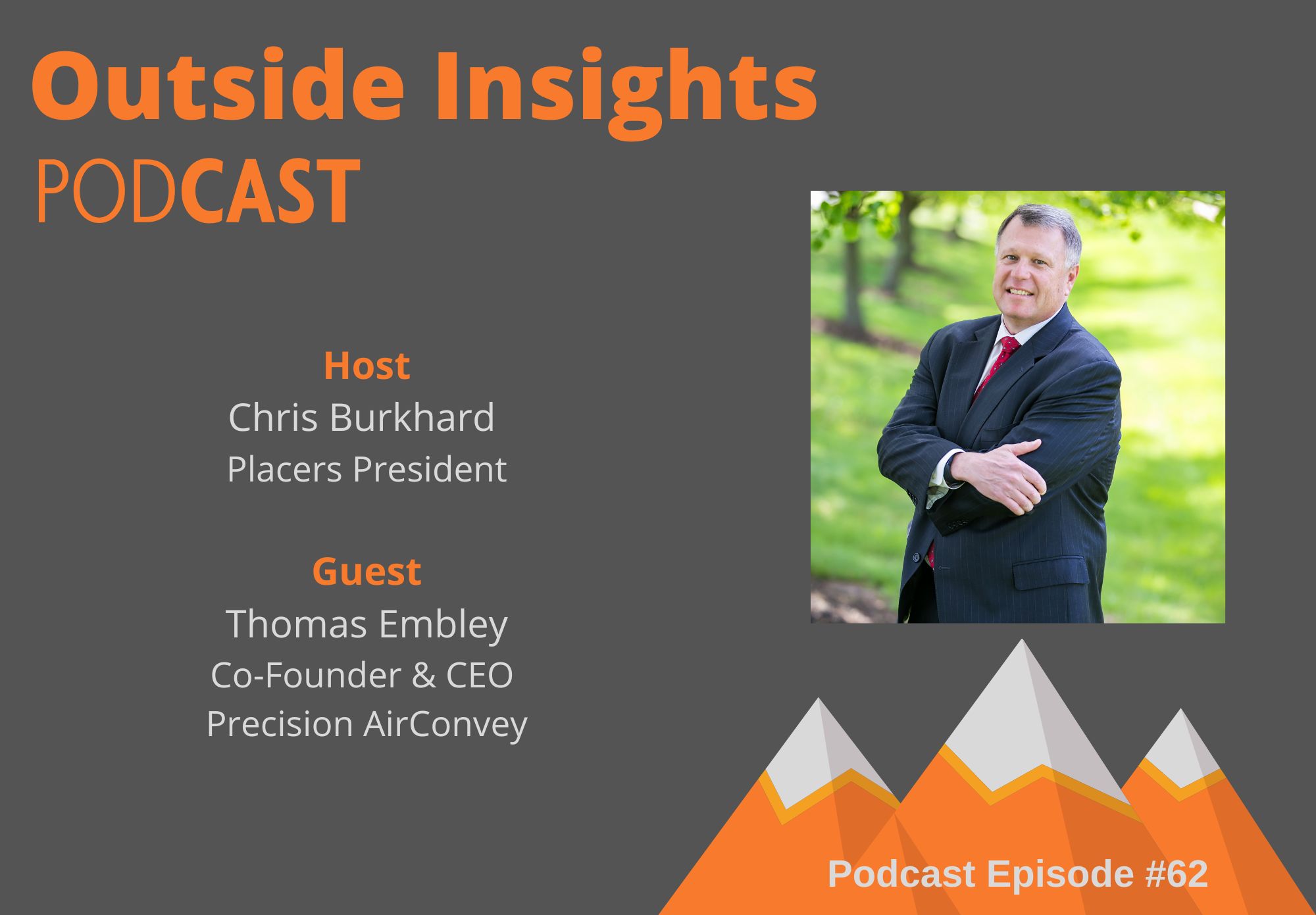 Outside Insights
PODCAST

Host
Chris Burkhard
Placers President

Guest
Thomas Embley
Co-Founder & CEO
Precision AirConvey

Podcast Episode #62